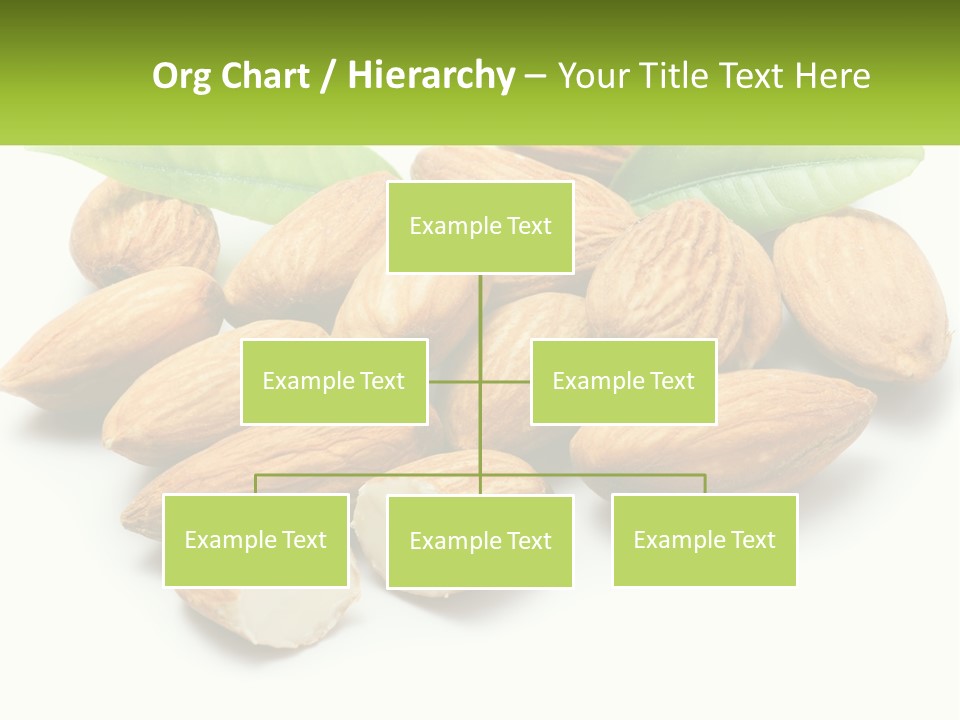 Org Chart / Hierarchy – Your Title Text Here

Example Text

Example Text

Example Text

Example Text

Example Text

Example Text